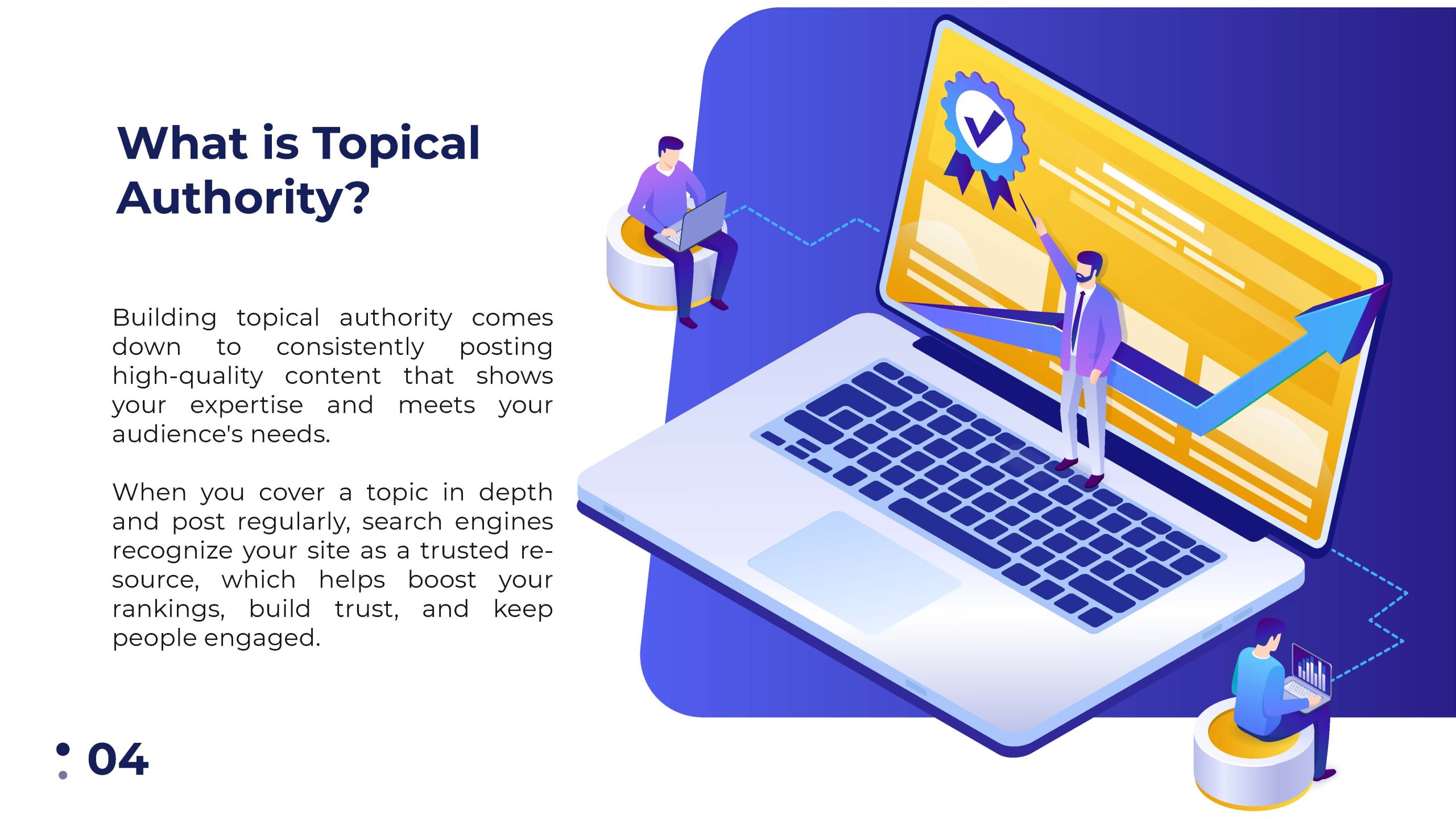 What is Topical Authority?

Building topical authority comes down to consistently posting high-quality content that shows your expertise and meets your audience's needs.

When you cover a topic in depth and post regularly, search engines recognize your site as a trusted resource, which helps boost your rankings, build trust, and keep people engaged.

04